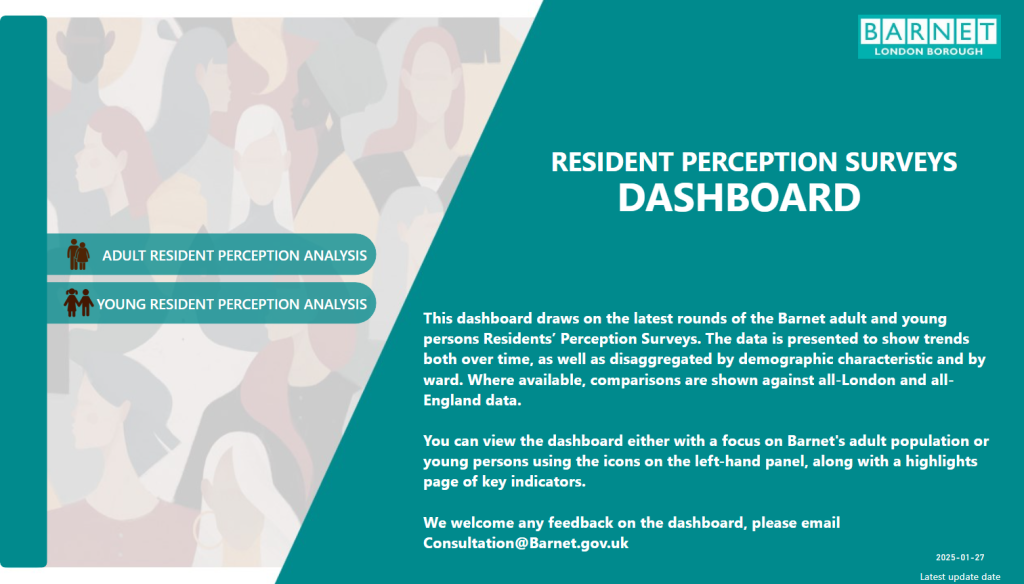 BARNET
LONDON BOROUGH

RESIDENT PERCEPTION SURVEYS
DASHBOARD

ADULT RESIDENT PERCEPTION ANALYSIS

YOUNG RESIDENT PERCEPTION ANALYSIS

This dashboard draws on the latest rounds of the Barnet adult and young persons Residents' Perception Surveys. The data is presented to show trends both over time, as well as disaggregated by demographic characteristic and by ward. Where available, comparisons are shown against all-London and all-England data.

You can view the dashboard either with a focus on Barnet's adult population or young persons using the icons on the left-hand panel, along with a highlights page of key indicators.

We welcome any feedback on the dashboard, please email Consultation@Barnet.gov.uk

2025-01-27
Latest update date